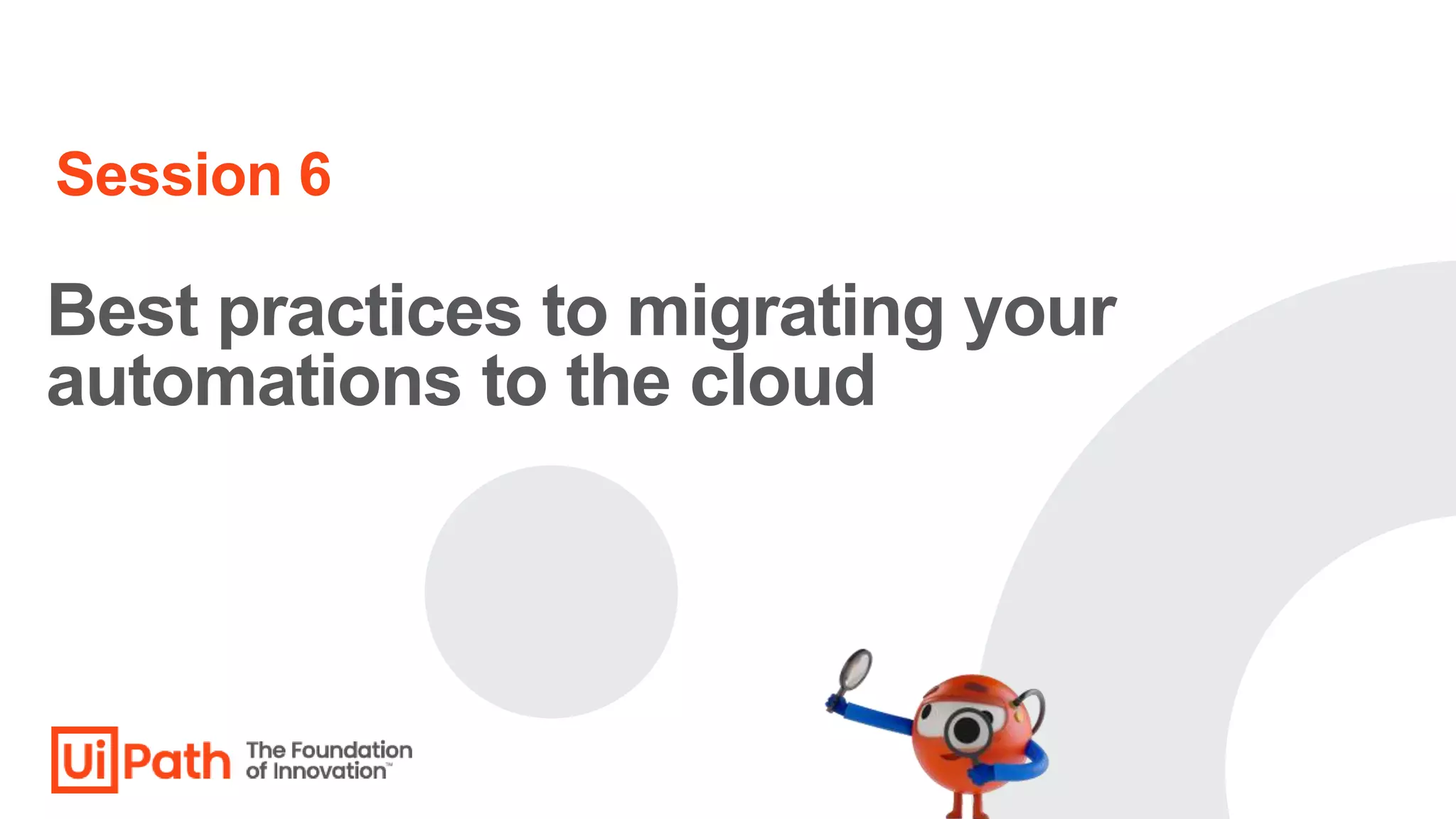 Session 6

Best practices to migrating your automations to the cloud

UiPath The Foundation of Innovation™